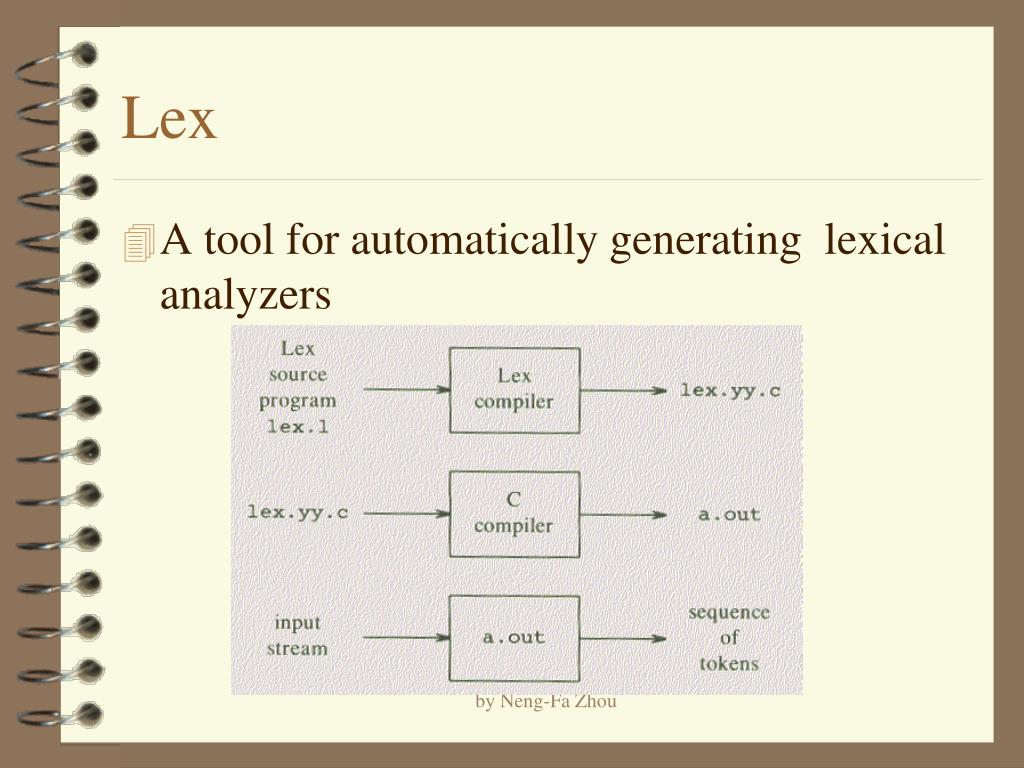 Lex

A tool for automatically generating lexical analyzers

Lex source program lex.l

Lex compiler

lex.yy.c

lex.yy.c

C compiler

a.out

input stream

a.out

sequence of tokens

by Neng-Fa Zhou